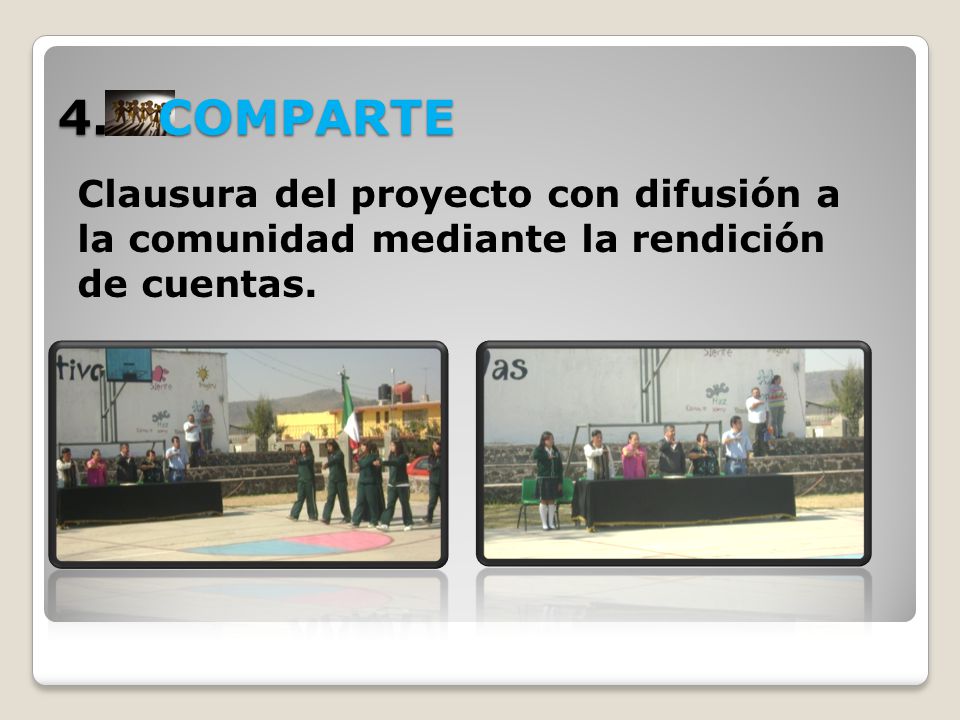 4. COMPARTE

Clausura del proyecto con difusión a la comunidad mediante la rendición de cuentas.

tiva

as